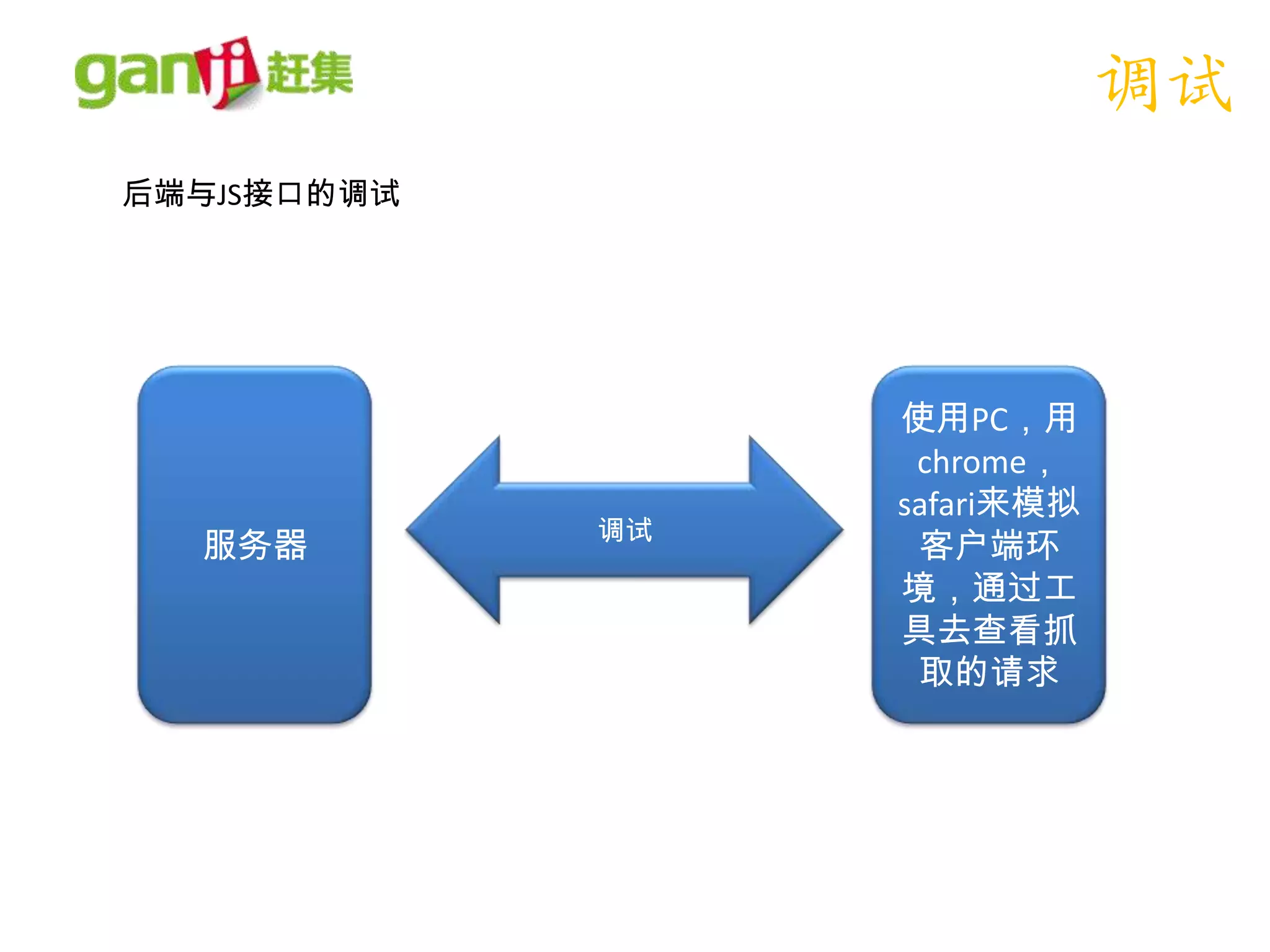 ganji 赶集

调试

后端与JS接口的调试

服务器

调试

使用PC，用chrome，safari来模拟客户端环境，通过工具去查看抓取的请求